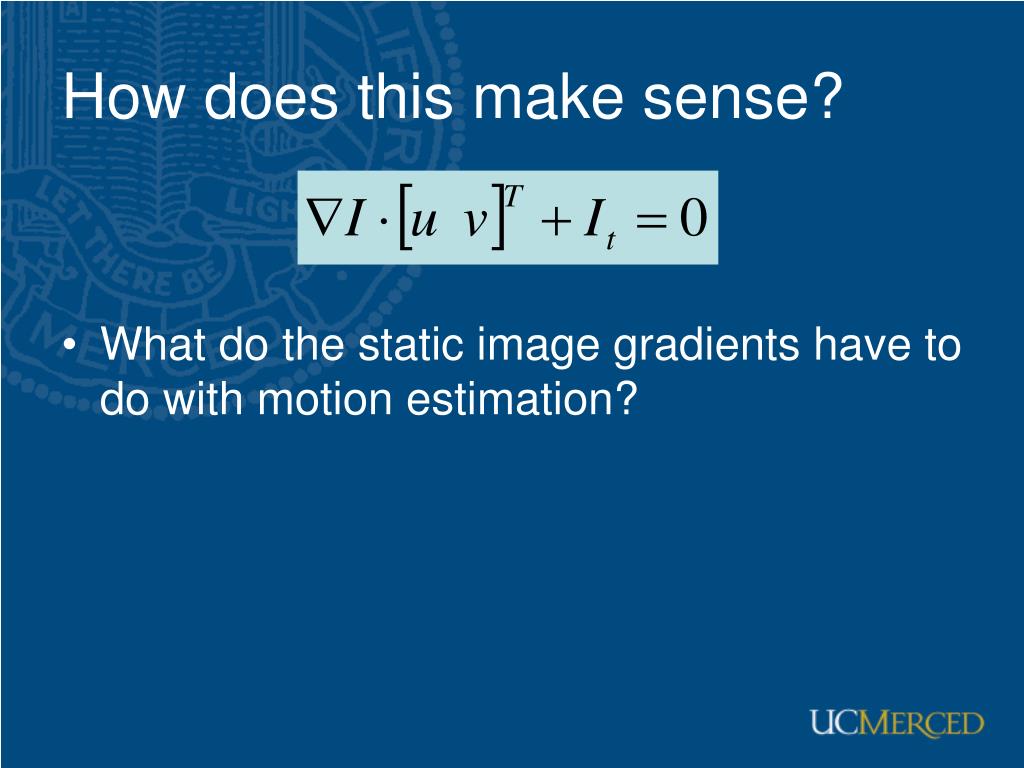 How does this make sense?

$\nabla I \cdot [u \ v]^T + I_t = 0$

• What do the static image gradients have to do with motion estimation?

UCMERCED